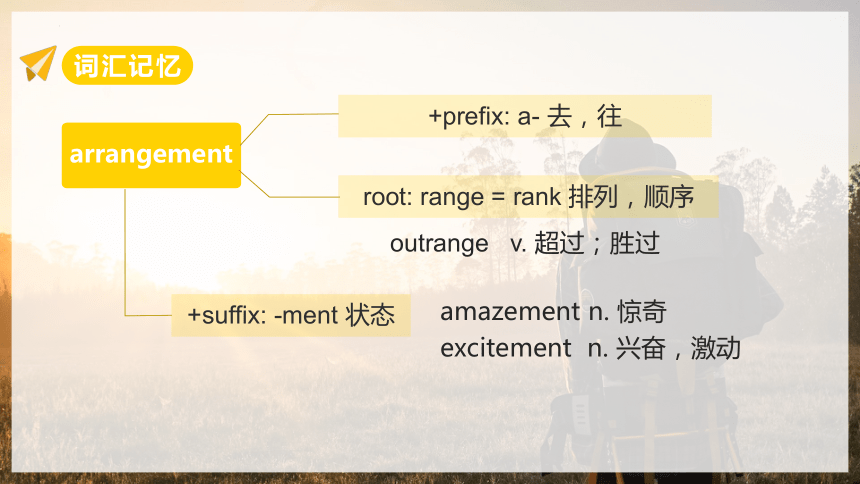 词汇记忆

arrangement

+prefix: a- 去，往

root: range = rank 排列，顺序

outrange v. 超过；胜过

+suffix: -ment 状态

amazement n. 惊奇
excitement n. 兴奋，激动